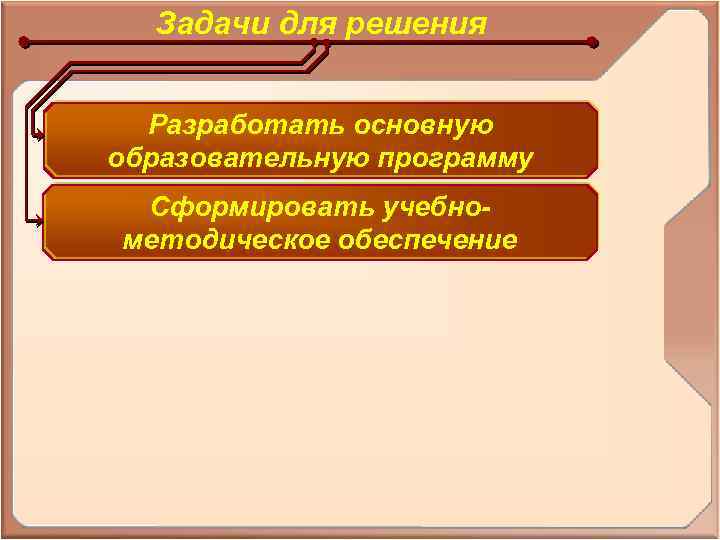 Задачи для решения

Разработать основную образовательную программу

Сформировать учебно-методическое обеспечение